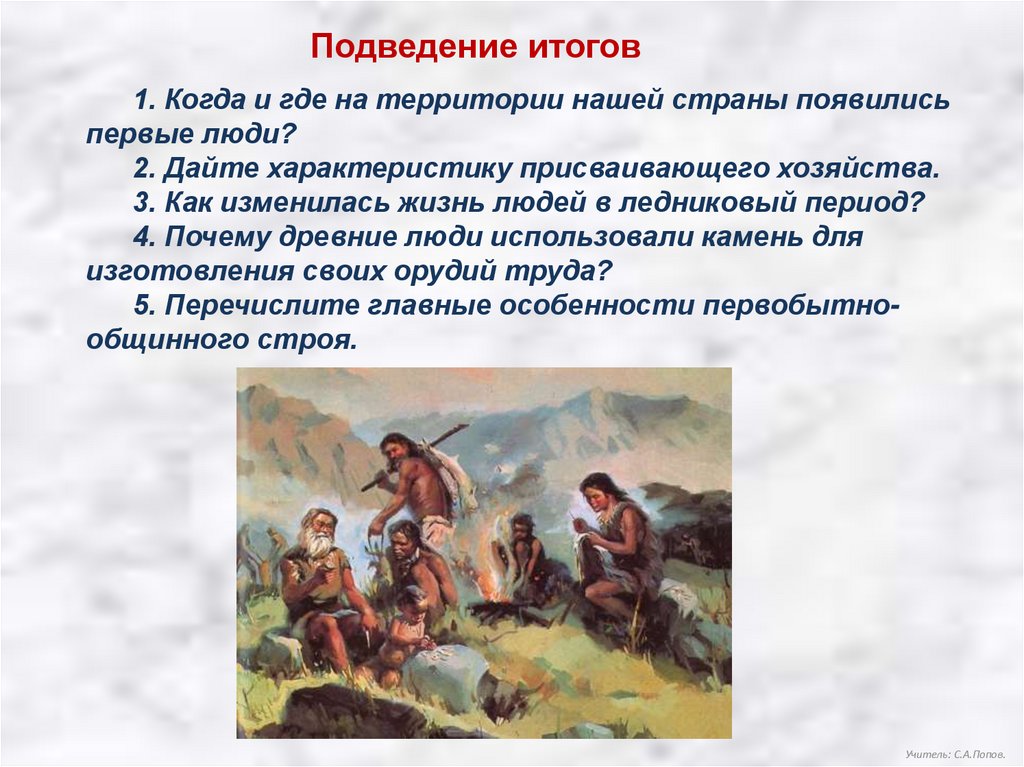 Подведение итогов

1. Когда и где на территории нашей страны появились первые люди?

2. Дайте характеристику присваивающего хозяйства.

3. Как изменилась жизнь людей в ледниковый период?

4. Почему древние люди использовали камень для изготовления своих орудий труда?

5. Перечислите главные особенности первобытно-общинного строя.

Учитель: С.А.Попов.